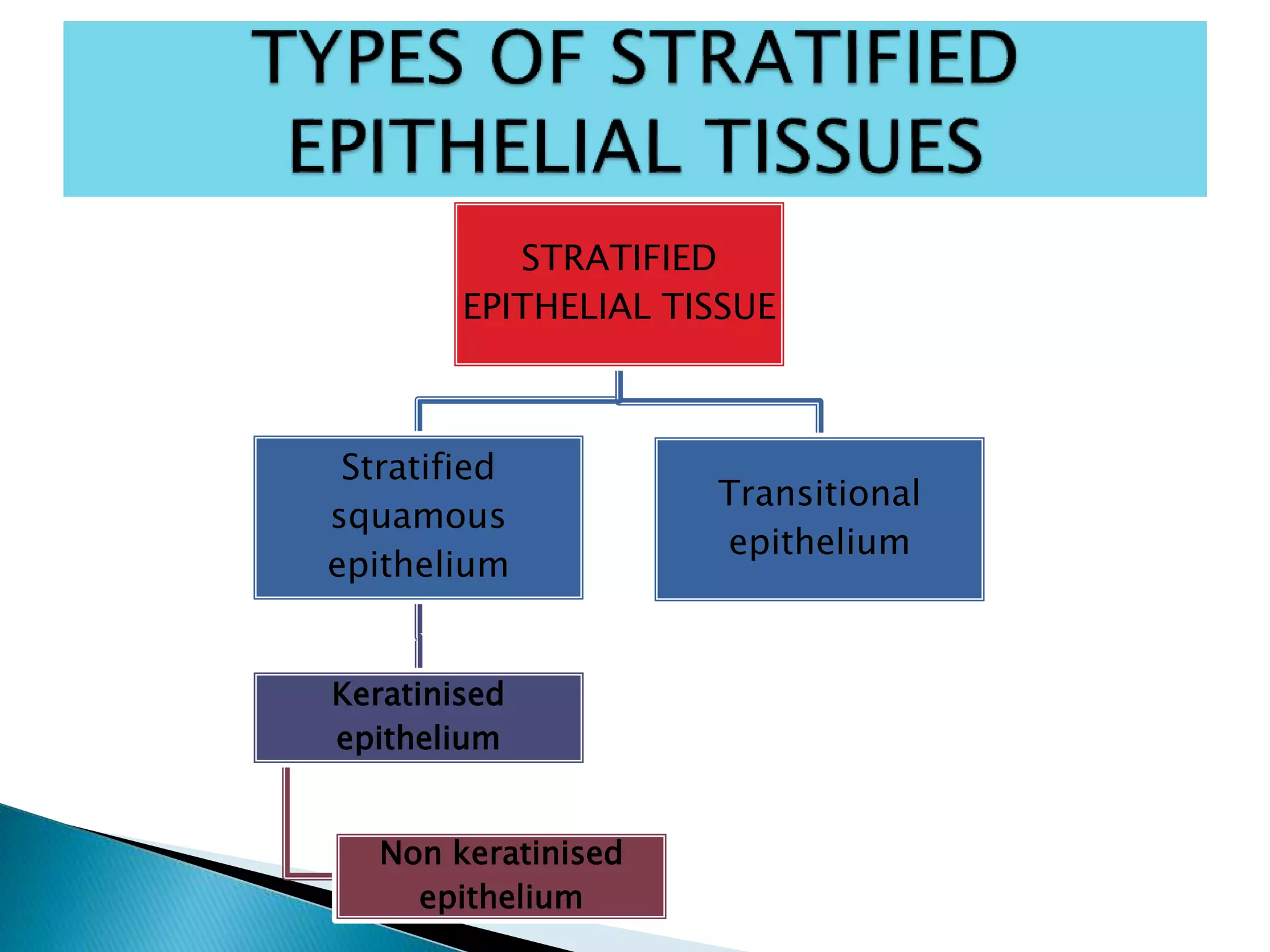 TYPES OF STRATIFIED EPITHELIAL TISSUES

STRATIFIED EPITHELIAL TISSUE

Stratified squamous epithelium

Transitional epithelium

Keratinised epithelium

Non keratinised epithelium